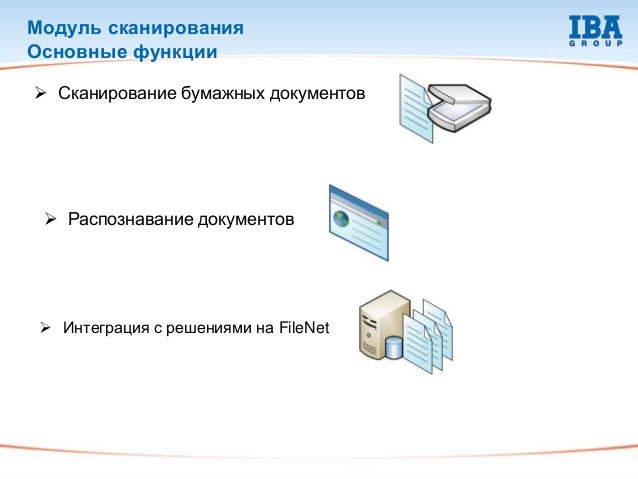 Модуль сканирования
Основные функции

IBA
GROUP

➢ Сканирование бумажных документов

➢ Распознавание документов

➢ Интеграция с решениями на FileNet